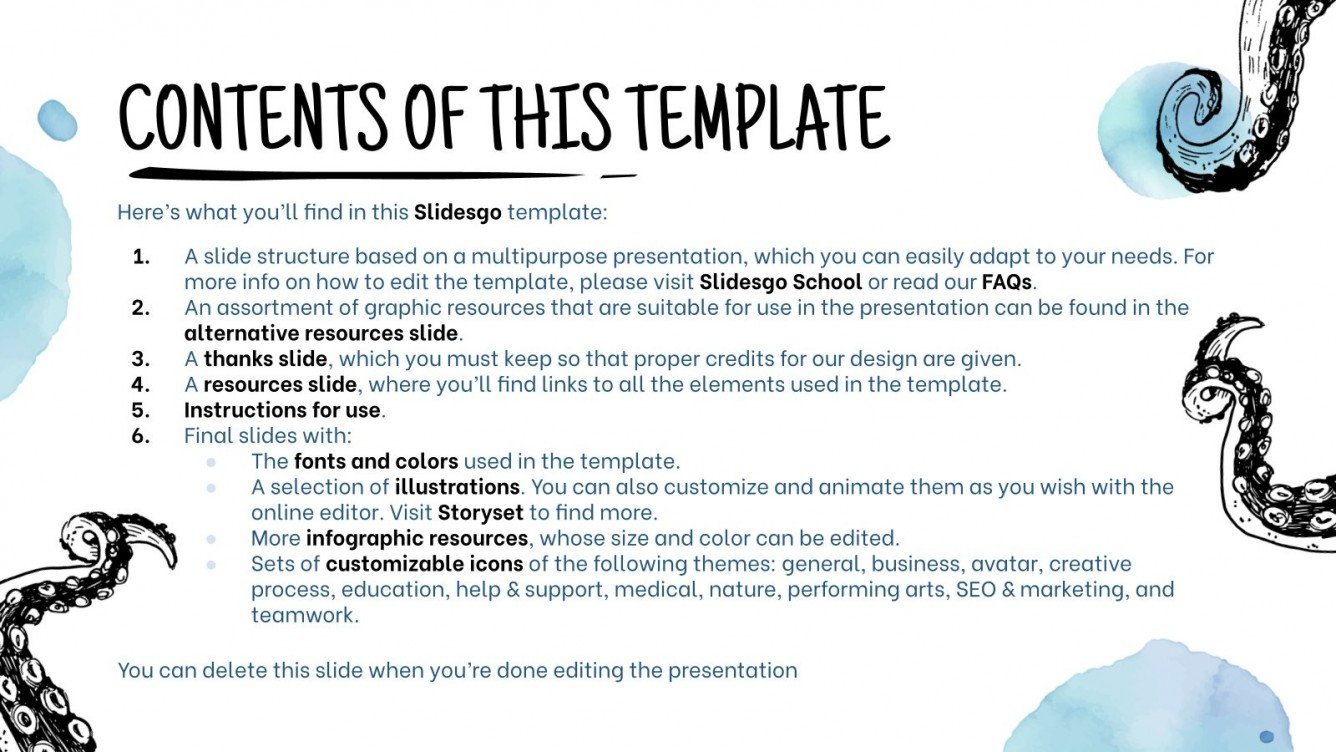 CONTENTS OF THIS TEMPLATE

Here's what you'll find in this Slidesgo template:

1. A slide structure based on a multipurpose presentation, which you can easily adapt to your needs. For more info on how to edit the template, please visit Slidesgo School or read our FAQs.
2. An assortment of graphic resources that are suitable for use in the presentation can be found in the alternative resources slide.
3. A thanks slide, which you must keep so that proper credits for our design are given.
4. A resources slide, where you'll find links to all the elements used in the template.
5. Instructions for use.
6. Final slides with:
- The fonts and colors used in the template.
- A selection of illustrations. You can also customize and animate them as you wish with the online editor. Visit Storyset to find more.
- More infographic resources, whose size and color can be edited.
- Sets of customizable icons of the following themes: general, business, avatar, creative process, education, help & support, medical, nature, performing arts, SEO & marketing, and teamwork.

You can delete this slide when you're done editing the presentation